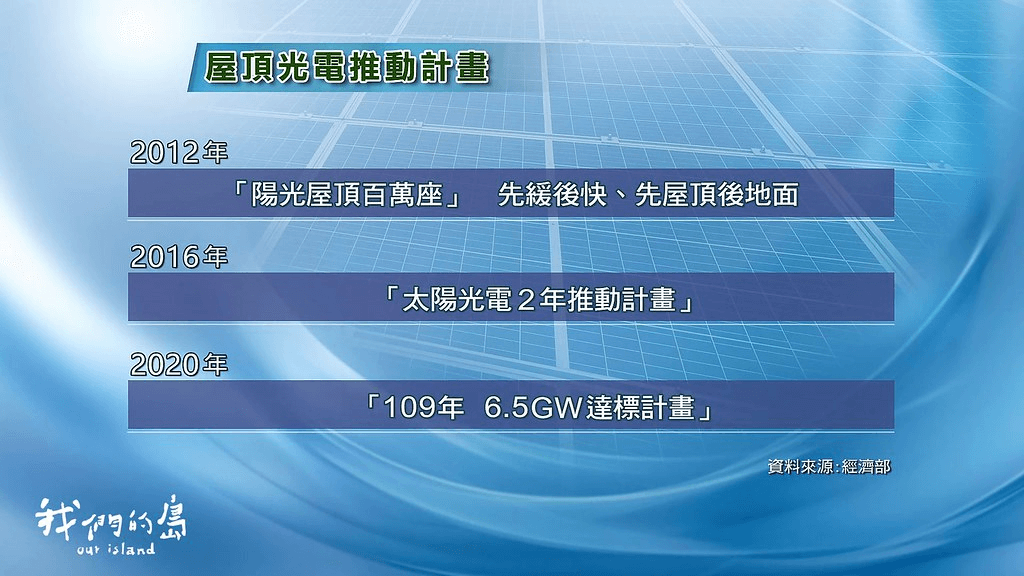 屋頂光電推動計畫

2012年

「陽光屋頂百萬座」 先緩後快、先屋頂後地面

2016年

「太陽光電２年推動計畫」

2020年

「109年 6.5GW達標計畫」

資料來源:經濟部

我們的島
our island